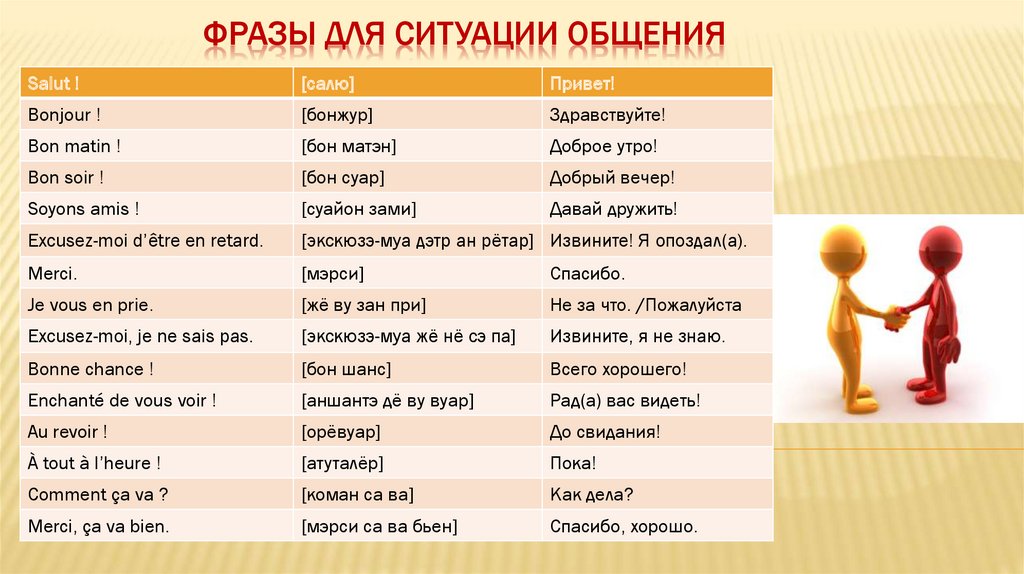 ФРАЗЫ ДЛЯ СИТУАЦИИ ОБЩЕНИЯ

| Salut ! | [салю] | Привет! |
|---|---|---|
| Bonjour ! | [бонжур] | Здравствуйте! |
| Bon matin ! | [бон матэн] | Доброе утро! |
| Bon soir ! | [бон суар] | Добрый вечер! |
| Soyons amis ! | [суайон зами] | Давай дружить! |
| Excusez-moi d'être en retard. | [экскюзэ-муа дэтр ан рётар] | Извините! Я опоздал(а). |
| Merci. | [мэрси] | Спасибо. |
| Je vous en prie. | [жё ву зан при] | Не за что. /Пожалуйста |
| Excusez-moi, je ne sais pas. | [экскюзэ-муа жё нё сэ па] | Извините, я не знаю. |
| Bonne chance ! | [бон шанс] | Всего хорошего! |
| Enchanté de vous voir ! | [аншантэ дё ву вуар] | Рад(а) вас видеть! |
| Au revoir ! | [орёвуар] | До свидания! |
| À tout à l'heure ! | [атуталёр] | Пока! |
| Comment ça va ? | [коман са ва] | Как дела? |
| Merci, ça va bien. | [мэрси са ва бьен] | Спасибо, хорошо. |